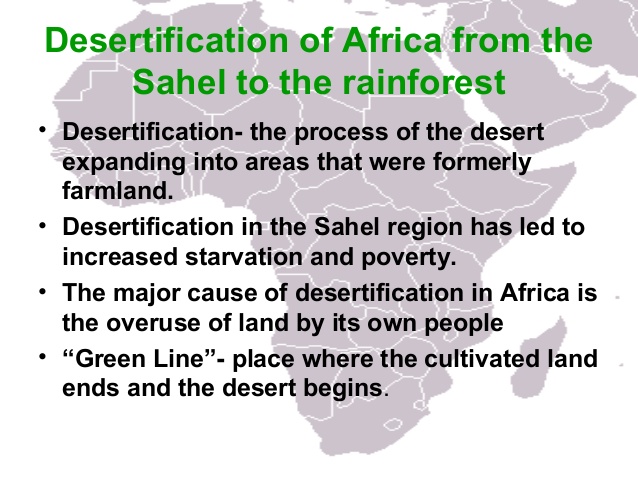 Desertification of Africa from the Sahel to the rainforest

• Desertification- the process of the desert expanding into areas that were formerly farmland.

• Desertification in the Sahel region has led to increased starvation and poverty.

• The major cause of desertification in Africa is the overuse of land by its own people

• “Green Line”- place where the cultivated land ends and the desert begins.